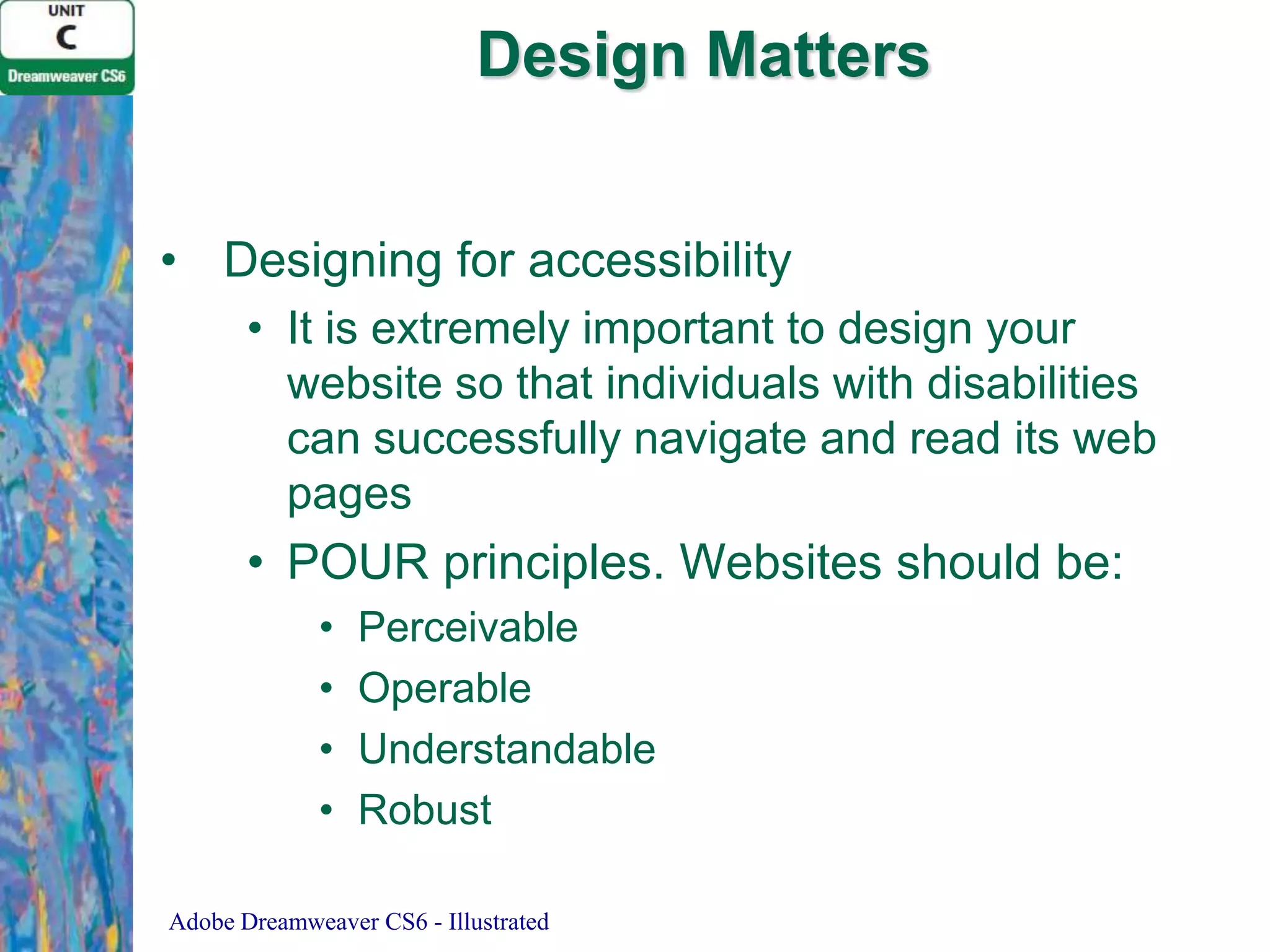 UNIT
C
Dreamweaver CS6

Design Matters

• Designing for accessibility
 • It is extremely important to design your website so that individuals with disabilities can successfully navigate and read its web pages
 • POUR principles. Websites should be:
  • Perceivable
  • Operable
  • Understandable
  • Robust

Adobe Dreamweaver CS6 - Illustrated